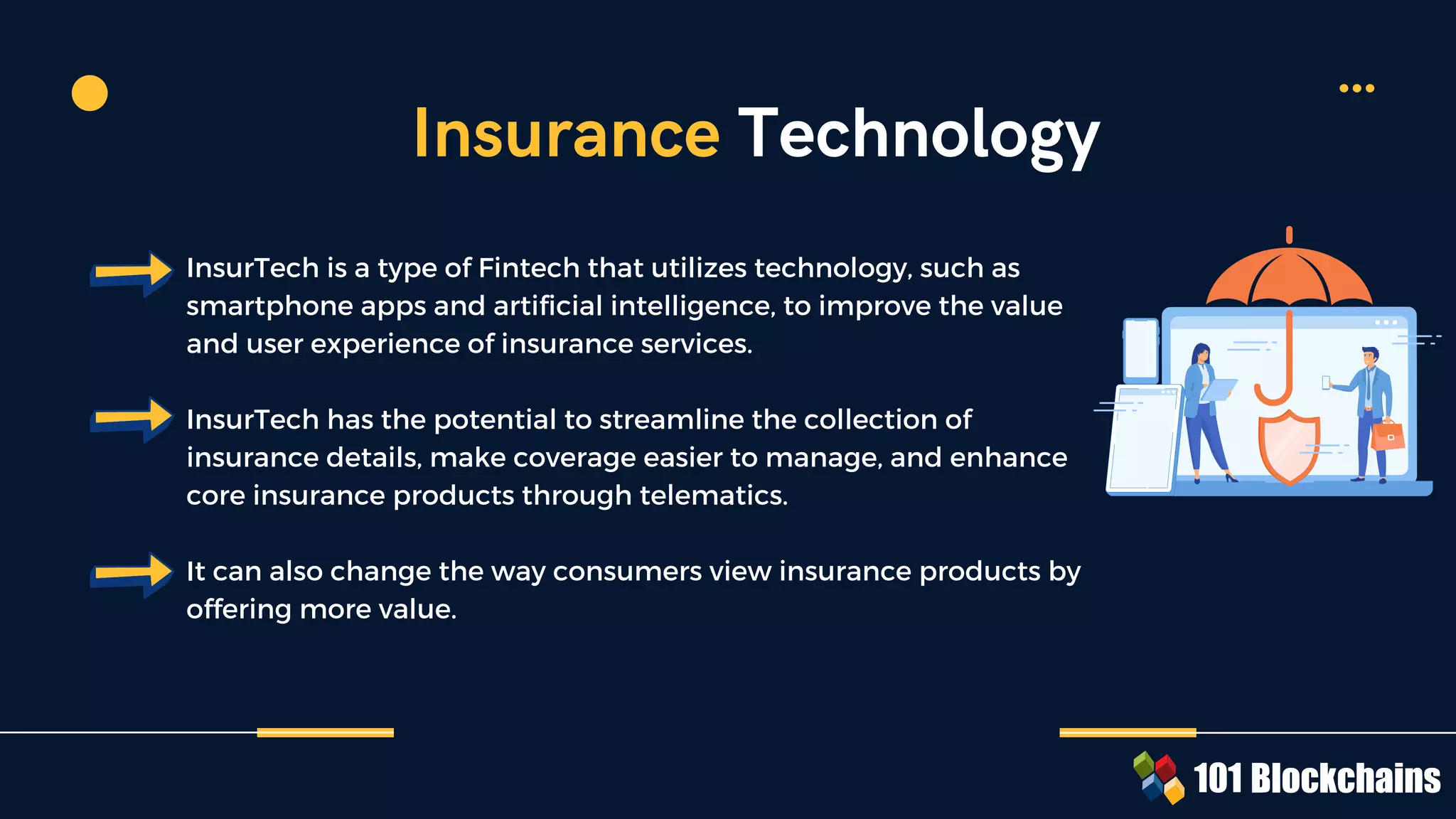 Insurance Technology

InsurTech is a type of Fintech that utilizes technology, such as smartphone apps and artificial intelligence, to improve the value and user experience of insurance services.

InsurTech has the potential to streamline the collection of insurance details, make coverage easier to manage, and enhance core insurance products through telematics.

It can also change the way consumers view insurance products by offering more value.

101 Blockchains